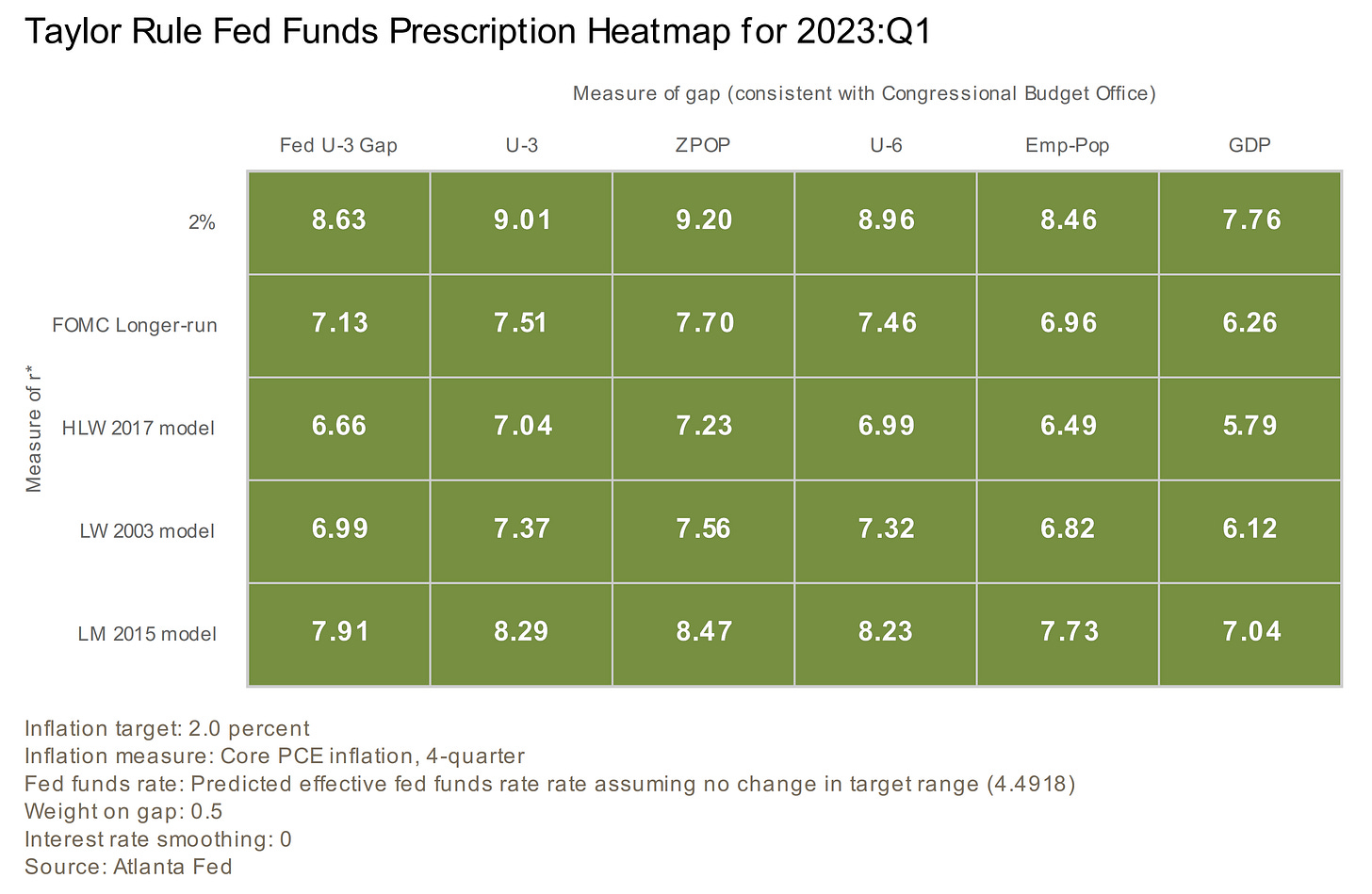 Taylor Rule Fed Funds Prescription Heatmap for 2023:Q1

Measure of gap (consistent with Congressional Budget Office)

Measure of r*

| | Fed U-3 Gap | U-3 | ZPOP | U-6 | Emp-Pop | GDP |
|---|---|---|---|---|---|---|
| 2% | 8.63 | 9.01 | 9.20 | 8.96 | 8.46 | 7.76 |
| FOMC Longer-run | 7.13 | 7.51 | 7.70 | 7.46 | 6.96 | 6.26 |
| HLW 2017 model | 6.66 | 7.04 | 7.23 | 6.99 | 6.49 | 5.79 |
| LW 2003 model | 6.99 | 7.37 | 7.56 | 7.32 | 6.82 | 6.12 |
| LM 2015 model | 7.91 | 8.29 | 8.47 | 8.23 | 7.73 | 7.04 |

Inflation target: 2.0 percent
Inflation measure: Core PCE inflation, 4-quarter
Fed funds rate: Predicted effective fed funds rate rate assuming no change in target range (4.4918)
Weight on gap: 0.5
Interest rate smoothing: 0
Source: Atlanta Fed